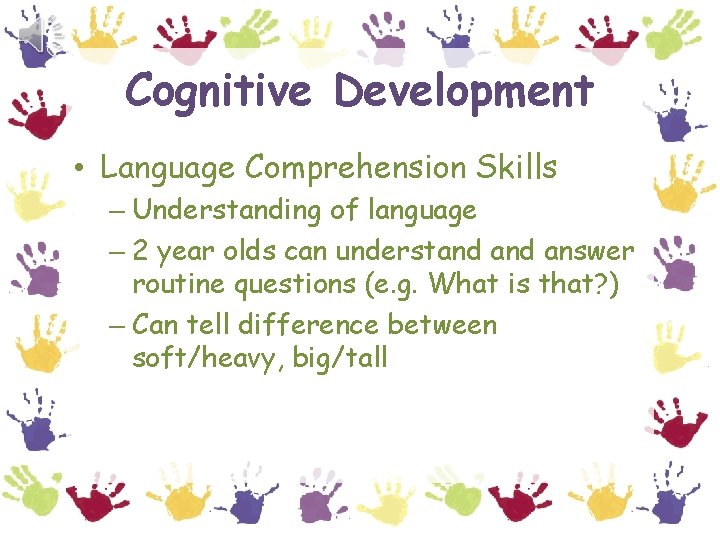 Cognitive Development

• Language Comprehension Skills
– Understanding of language
– 2 year olds can understand and answer routine questions (e.g. What is that?)
– Can tell difference between soft/heavy, big/tall